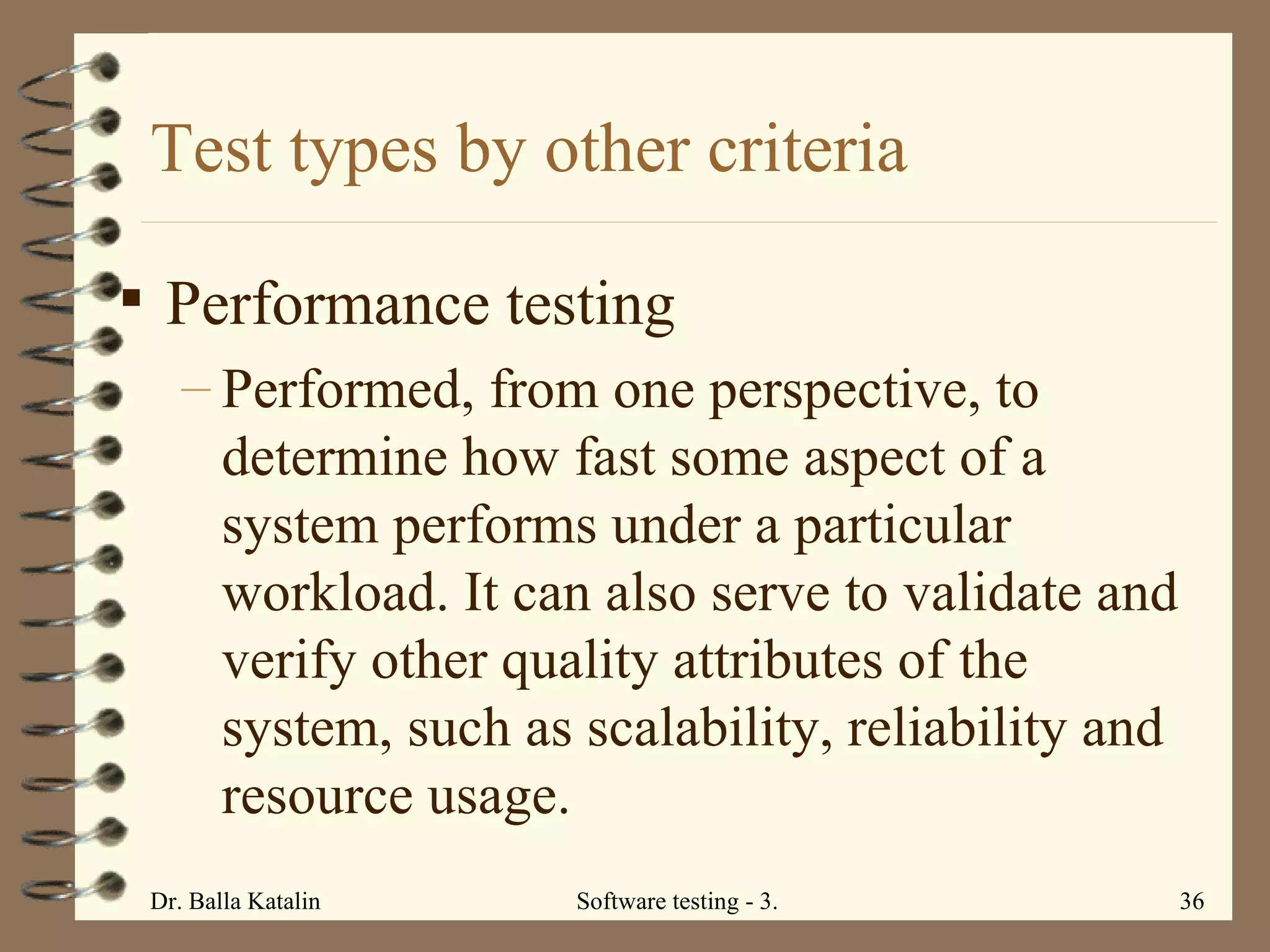 Test types by other criteria

▪ Performance testing

– Performed, from one perspective, to determine how fast some aspect of a system performs under a particular workload. It can also serve to validate and verify other quality attributes of the system, such as scalability, reliability and resource usage.

Dr. Balla Katalin

Software testing - 3.

36